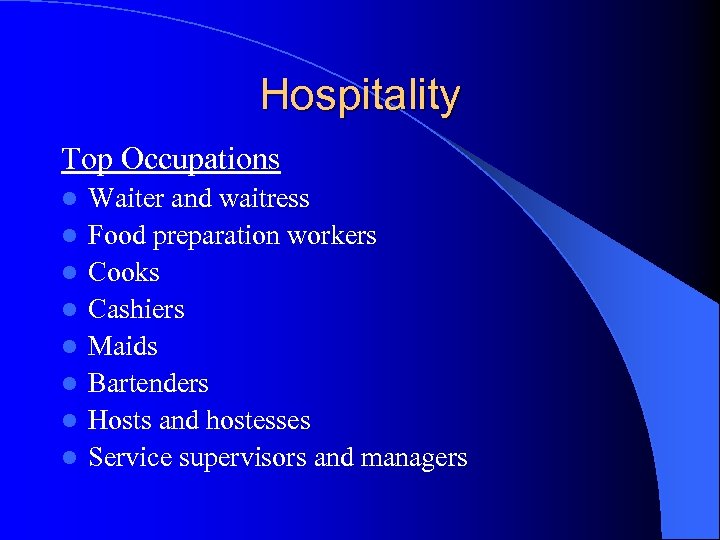 Hospitality

Top Occupations

- Waiter and waitress
- Food preparation workers
- Cooks
- Cashiers
- Maids
- Bartenders
- Hosts and hostesses
- Service supervisors and managers